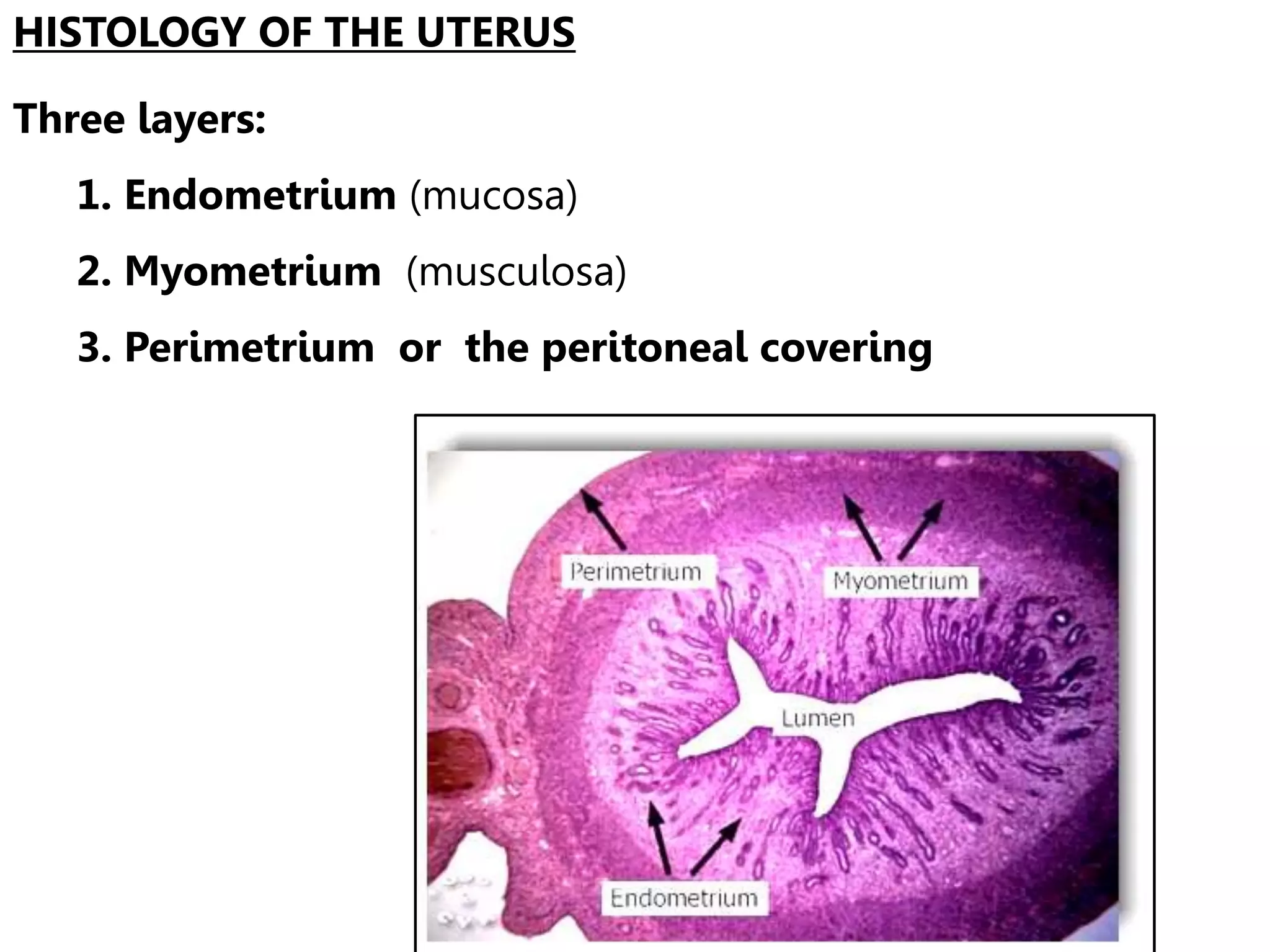 HISTOLOGY OF THE UTERUS

Three layers:

1. Endometrium (mucosa)

2. Myometrium (musculosa)

3. Perimetrium or the peritoneal covering

Perimetrium

Myometrium

Lumen

Endometrium